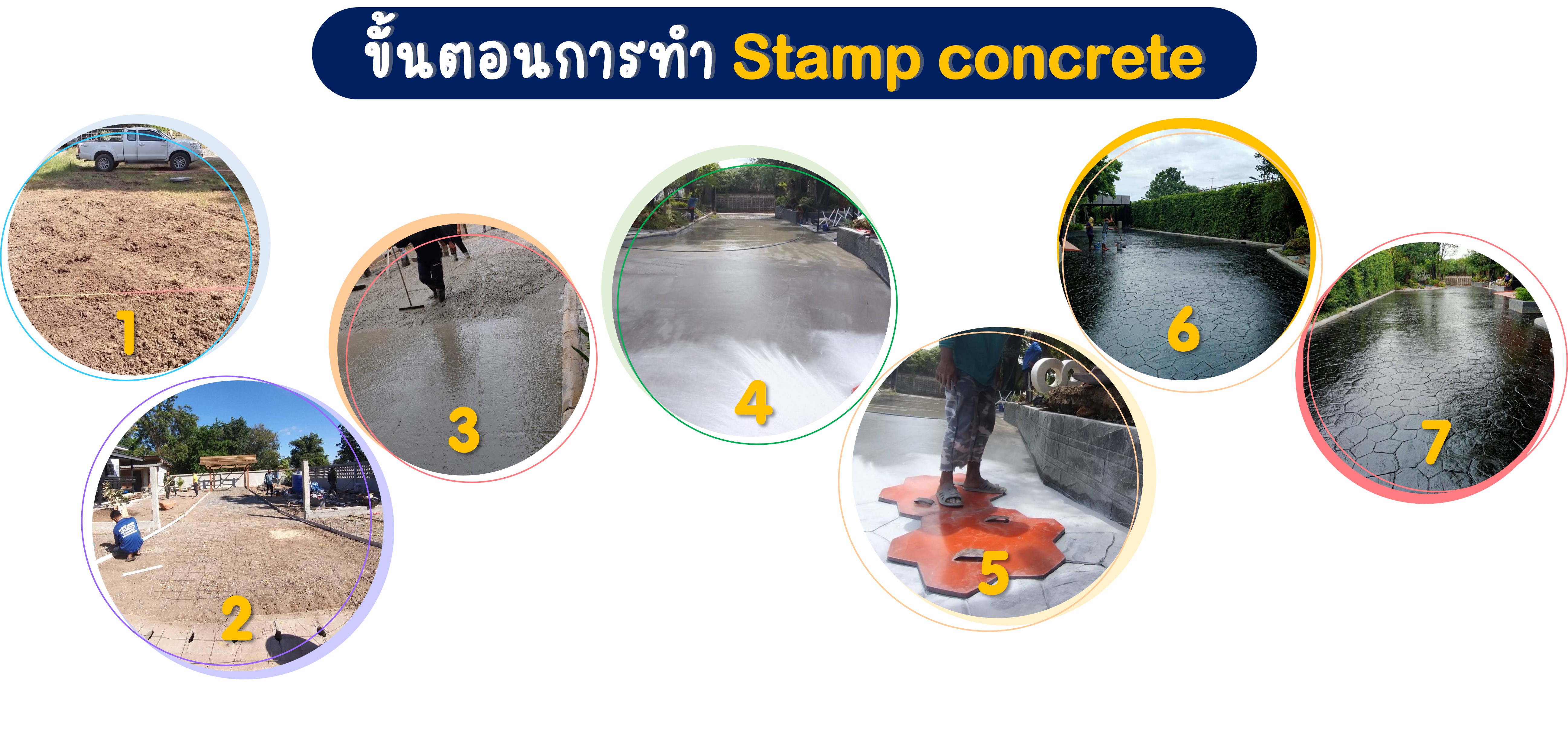 ขั้นตอนการทำ Stamp concrete

1

2

3

4

5

6

7